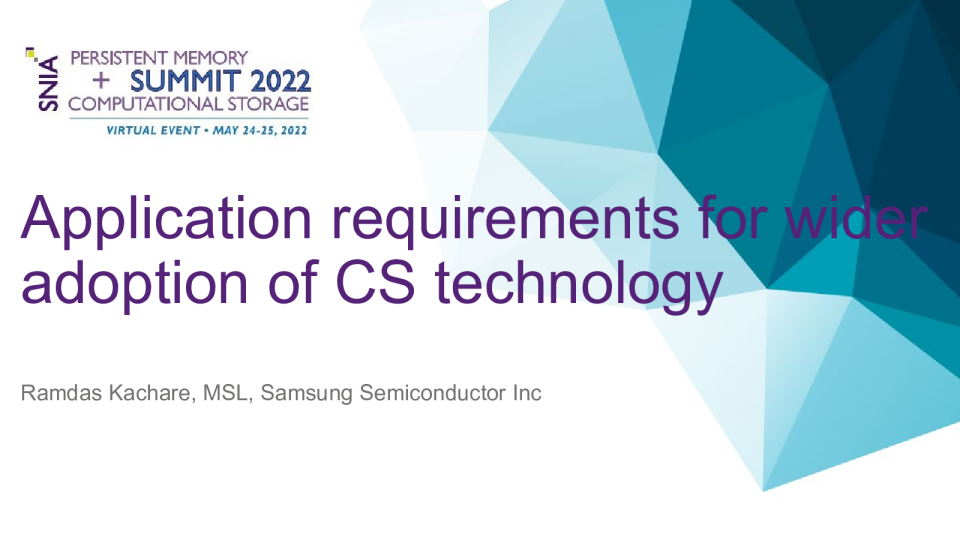 SNIA
PERSISTENT MEMORY
+ SUMMIT 2022
COMPUTATIONAL STORAGE
VIRTUAL EVENT • MAY 24-25, 2022

Application requirements for wider adoption of CS technology

Ramdas Kachare, MSL, Samsung Semiconductor Inc